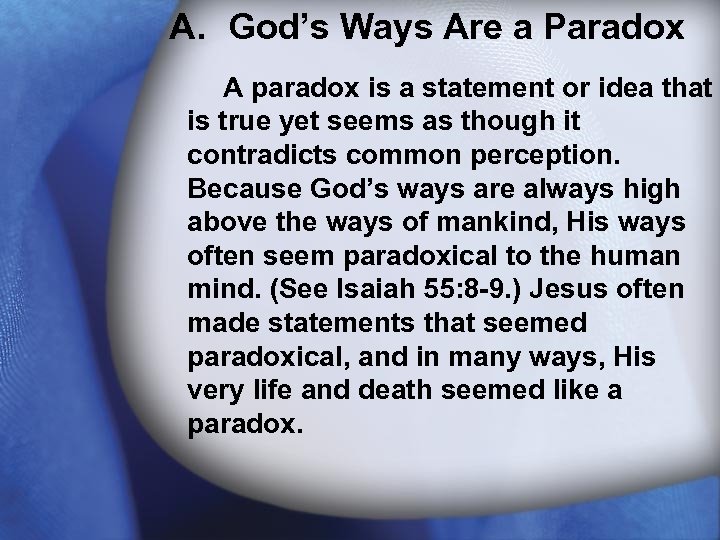 A. God’s Ways Are a Paradox

A paradox is a statement or idea that is true yet seems as though it contradicts common perception. Because God’s ways are always high above the ways of mankind, His ways often seem paradoxical to the human mind. (See Isaiah 55:8-9.) Jesus often made statements that seemed paradoxical, and in many ways, His very life and death seemed like a paradox.